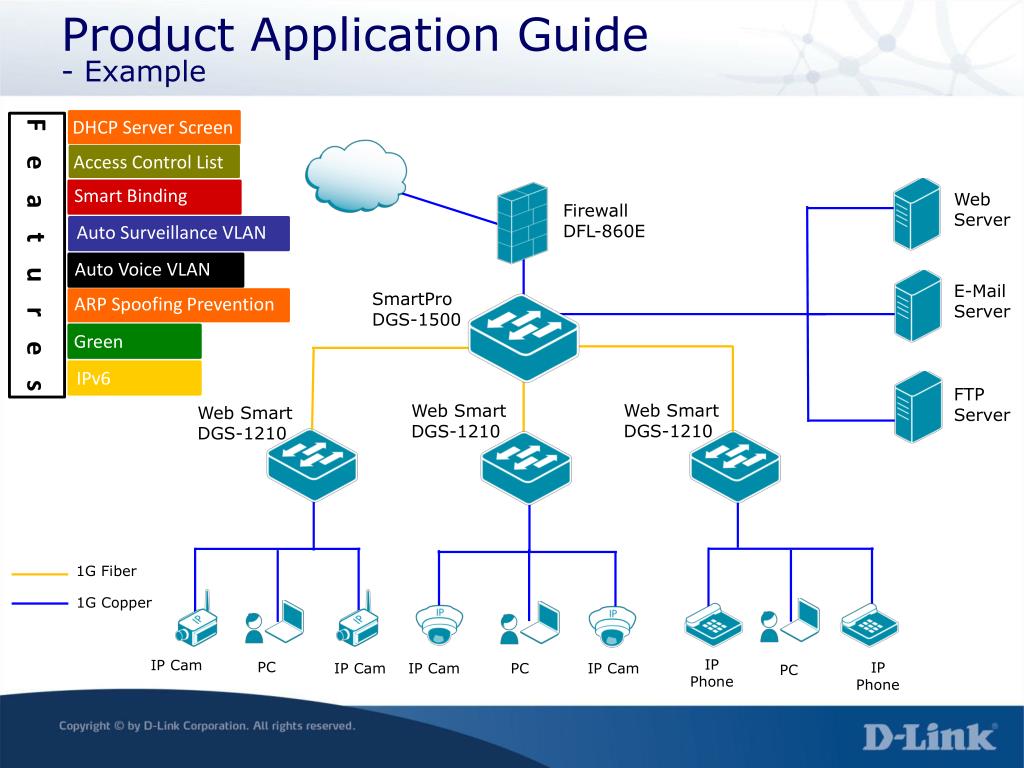 Product Application Guide
- Example

Features

DHCP Server Screen
Access Control List
Smart Binding
Auto Surveillance VLAN
Auto Voice VLAN
ARP Spoofing Prevention
Green
IPv6

Firewall
DFL-860E

SmartPro
DGS-1500

Web Server

E-Mail Server

FTP Server

Web Smart
DGS-1210

Web Smart
DGS-1210

Web Smart
DGS-1210

1G Fiber
1G Copper

IP

IP

IP

IP

IP Cam
PC
IP Cam
IP Cam
PC
IP Cam
IP Phone
PC
IP Phone

Copyright © by D-Link Corporation. All rights reserved.

D-Link